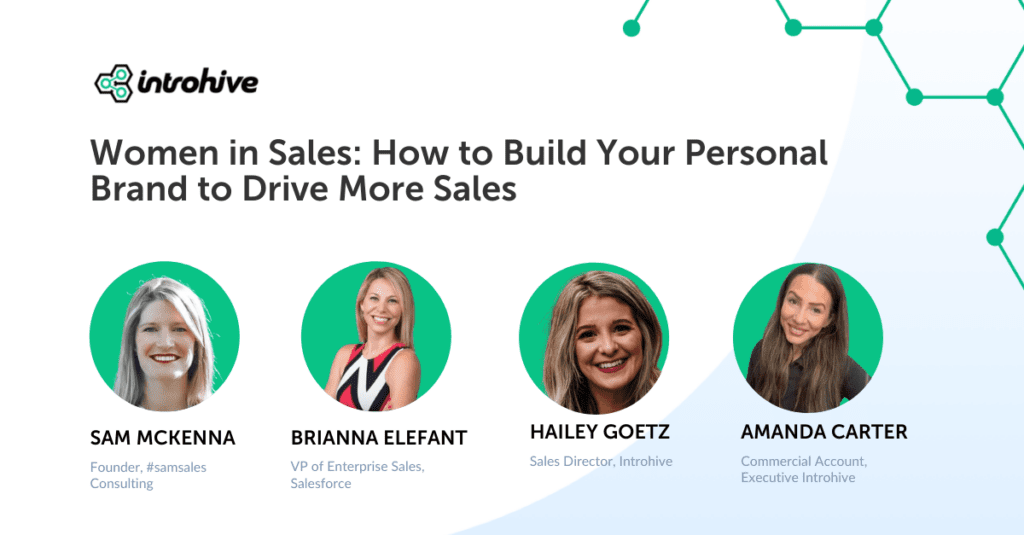 introhive

Women in Sales: How to Build Your Personal Brand to Drive More Sales

SAM MCKENNA
Founder, #samsales Consulting

BRIANNA ELEFANT
VP of Enterprise Sales, Salesforce

HAILEY GOETZ
Sales Director, Introhive

AMANDA CARTER
Commercial Account, Executive Introhive